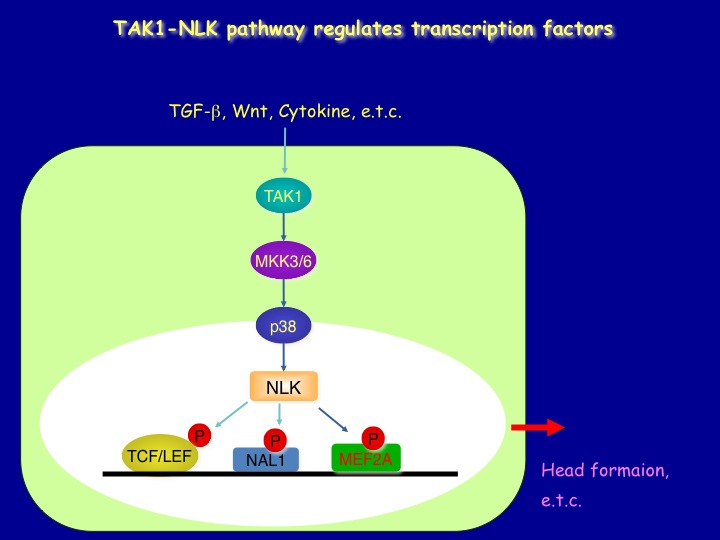 TAK1-NLK pathway regulates transcription factors

TGF-$\beta$, Wnt, Cytokine, e.t.c.

TAK1

MKK3/6

p38

NLK

P

TCF/LEF

P

NAL1

P

MEF2A

Head formaion, e.t.c.